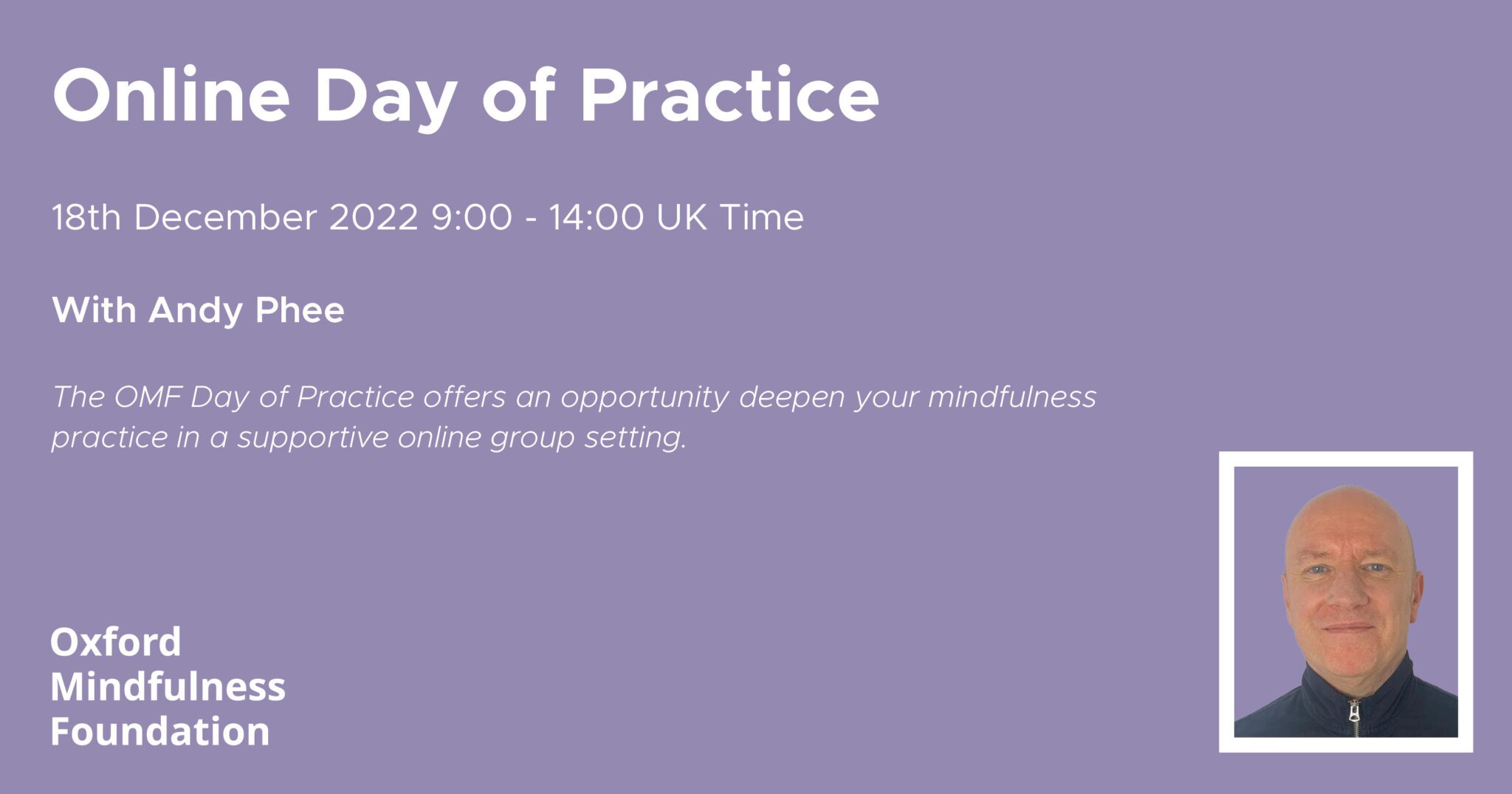 Online Day of Practice

18th December 2022 9:00 - 14:00 UK Time

With Andy Phee

The OMF Day of Practice offers an opportunity deepen your mindfulness practice in a supportive online group setting.

Oxford
Mindfulness
Foundation